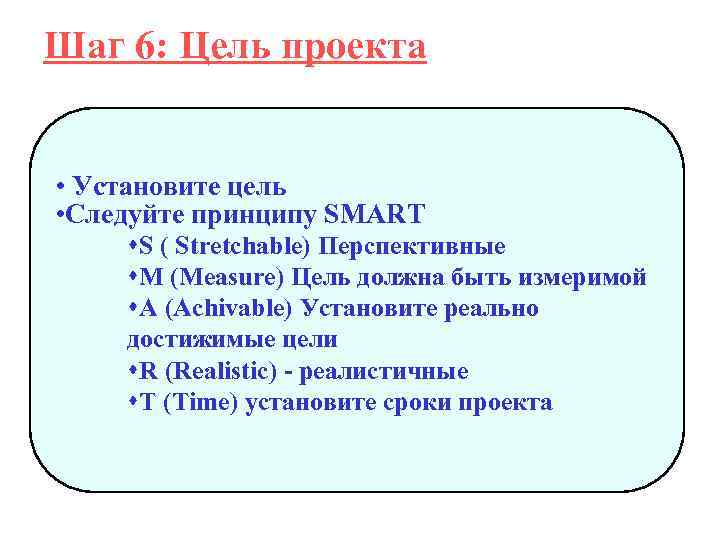 Шаг 6: Цель проекта

• Установите цель
•Следуйте принципу SMART
•S ( Stretchable) Перспективные
•M (Measure) Цель должна быть измеримой
•A (Achivable) Установите реально достижимые цели
•R (Realistic) - реалистичные
•T (Time) установите сроки проекта